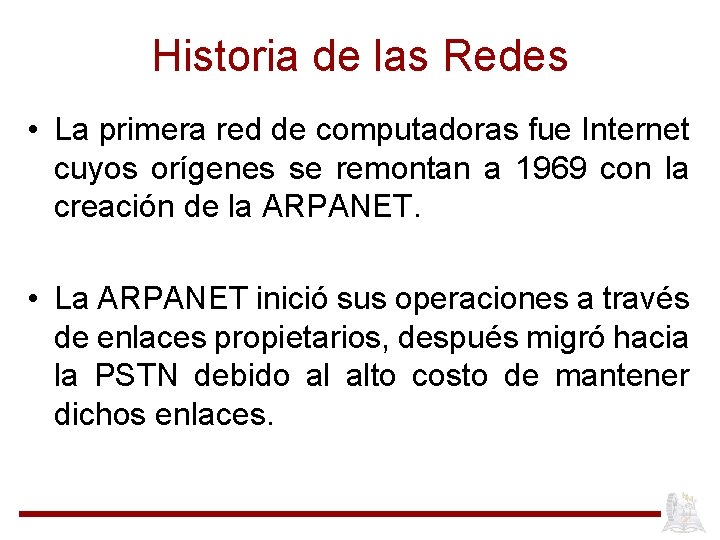 Historia de las Redes

• La primera red de computadoras fue Internet cuyos orígenes se remontan a 1969 con la creación de la ARPANET.

• La ARPANET inició sus operaciones a través de enlaces propietarios, después migró hacia la PSTN debido al alto costo de mantener dichos enlaces.